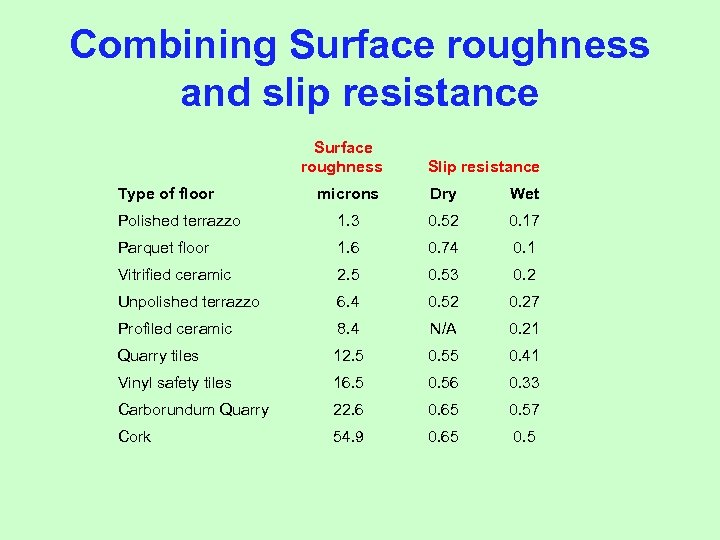 Combining Surface roughness and slip resistance

| | Surface roughness | Slip resistance | |
|---|---|---|---|
| Type of floor | microns | Dry | Wet |
| Polished terrazzo | 1.3 | 0.52 | 0.17 |
| Parquet floor | 1.6 | 0.74 | 0.1 |
| Vitrified ceramic | 2.5 | 0.53 | 0.2 |
| Unpolished terrazzo | 6.4 | 0.52 | 0.27 |
| Profiled ceramic | 8.4 | N/A | 0.21 |
| Quarry tiles | 12.5 | 0.55 | 0.41 |
| Vinyl safety tiles | 16.5 | 0.56 | 0.33 |
| Carborundum Quarry | 22.6 | 0.65 | 0.57 |
| Cork | 54.9 | 0.65 | 0.5 |